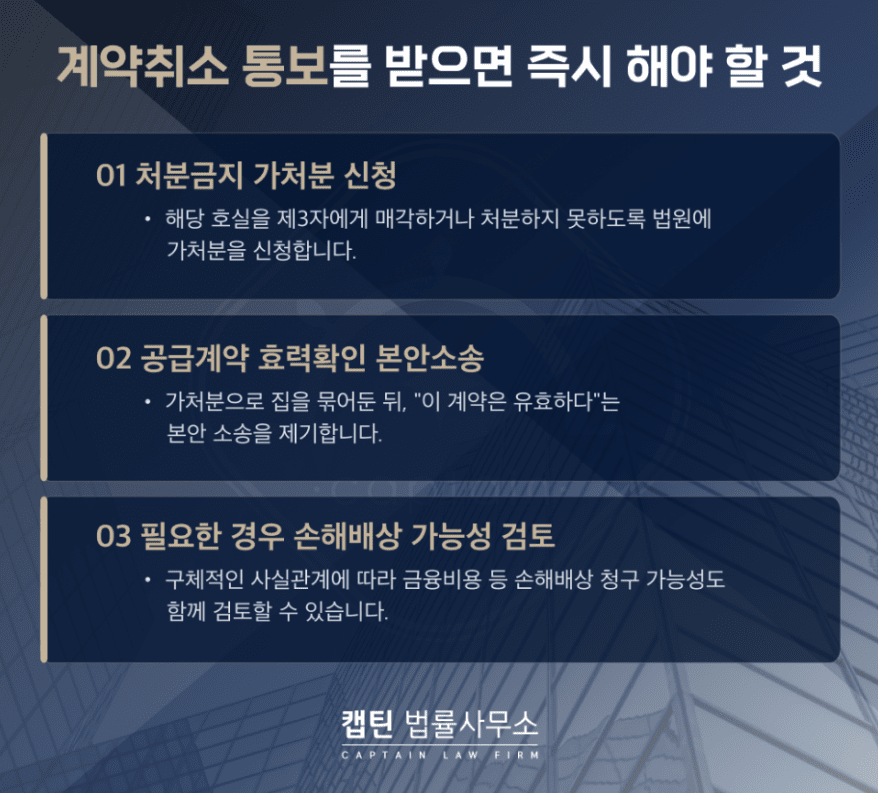 계약취소 통보를 받으면 즉시 해야 할 것

01 처분금지 가처분 신청

• 해당 호실을 제3자에게 매각하거나 처분하지 못하도록 법원에 가처분을 신청합니다.

02 공급계약 효력확인 본안소송

• 가처분으로 집을 묶어둔 뒤, "이 계약은 유효하다"는 본안 소송을 제기합니다.

03 필요한 경우 손해배상 가능성 검토

• 구체적인 사실관계에 따라 금융비용 등 손해배상 청구 가능성도 함께 검토할 수 있습니다.

캡틴 법률사무소
CAPTAIN LAW FIRM